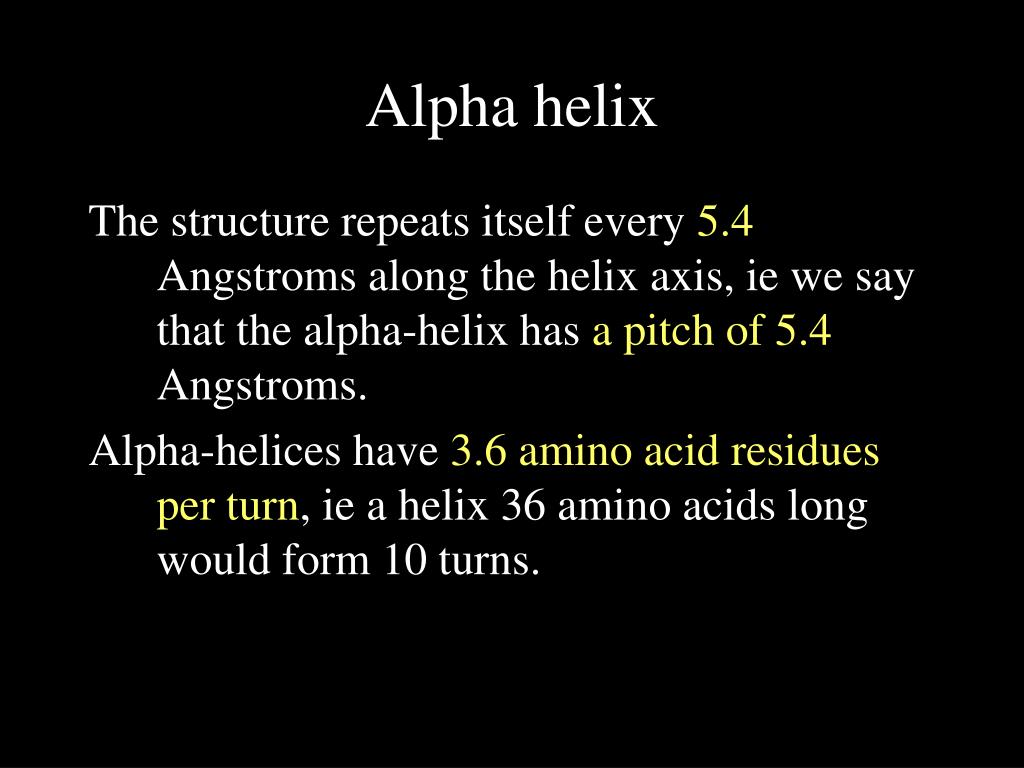 Alpha helix

The structure repeats itself every 5.4 Angstroms along the helix axis, ie we say that the alpha-helix has a pitch of 5.4 Angstroms.

Alpha-helices have 3.6 amino acid residues per turn, ie a helix 36 amino acids long would form 10 turns.